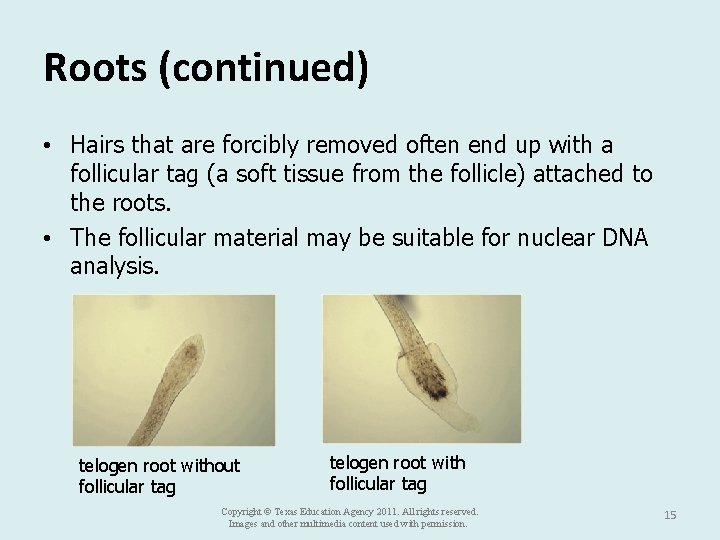 Roots (continued)

• Hairs that are forcibly removed often end up with a follicular tag (a soft tissue from the follicle) attached to the roots.

• The follicular material may be suitable for nuclear DNA analysis.

telogen root without follicular tag

telogen root with follicular tag

Copyright © Texas Education Agency 2011. All rights reserved.
Images and other multimedia content used with permission.

15